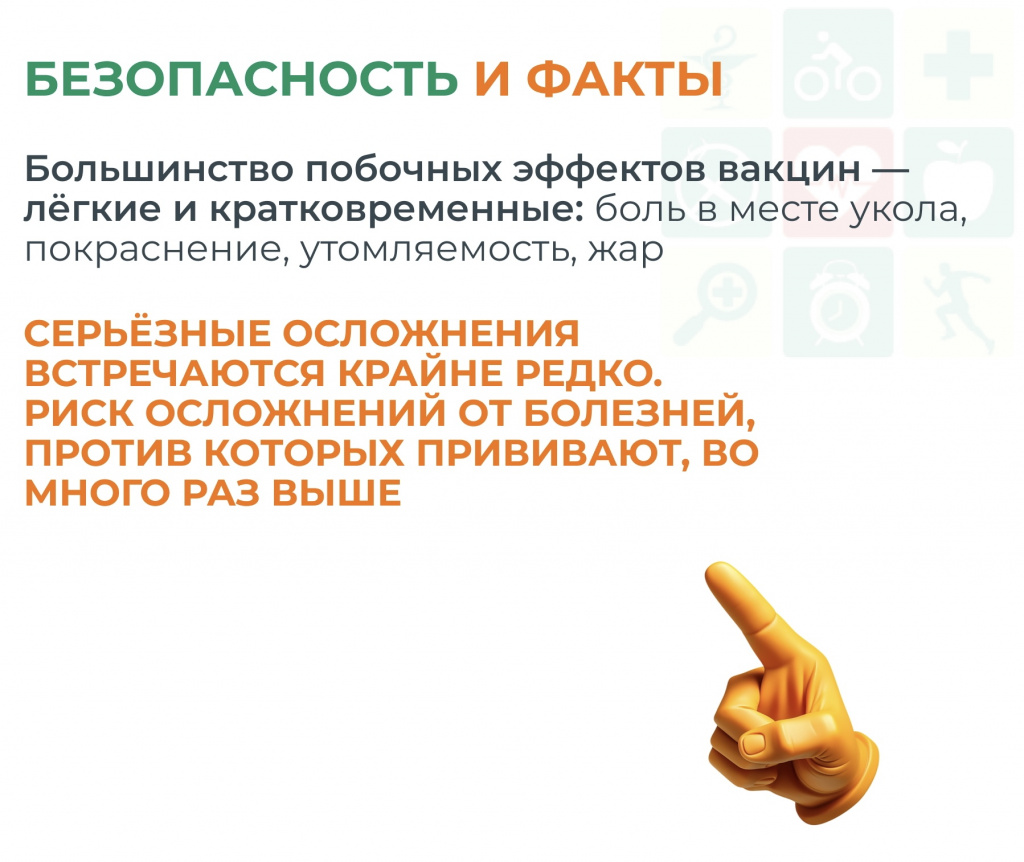 БЕЗОПАСНОСТЬ И ФАКТЫ

Большинство побочных эффектов вакцин — лёгкие и кратковременные: боль в месте укола, покраснение, утомляемость, жар

СЕРЬЁЗНЫЕ ОСЛОЖНЕНИЯ ВСТРЕЧАЮТСЯ КРАЙНЕ РЕДКО. РИСК ОСЛОЖНЕНИЙ ОТ БОЛЕЗНЕЙ, ПРОТИВ КОТОРЫХ ПРИВИВАЮТ, ВО МНОГО РАЗ ВЫШЕ